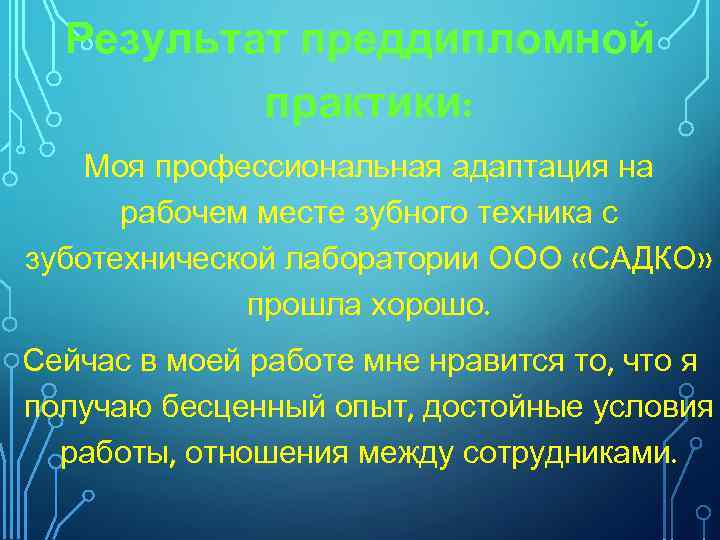 Результат преддипломной практики:

Моя профессиональная адаптация на рабочем месте зубного техника с зуботехнической лаборатории ООО «САДКО» прошла хорошо.

Сейчас в моей работе мне нравится то, что я получаю бесценный опыт, достойные условия работы, отношения между сотрудниками.